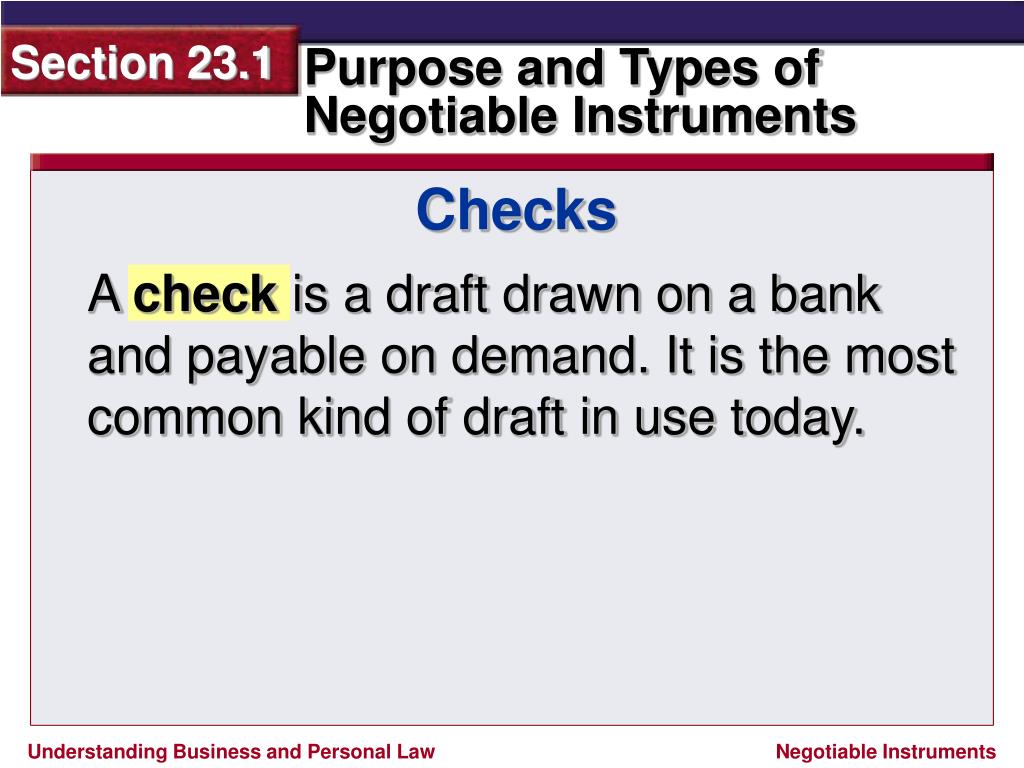 Section 23.1

Purpose and Types of Negotiable Instruments

Checks

A check is a draft drawn on a bank and payable on demand. It is the most common kind of draft in use today.

Understanding Business and Personal Law

Negotiable Instruments